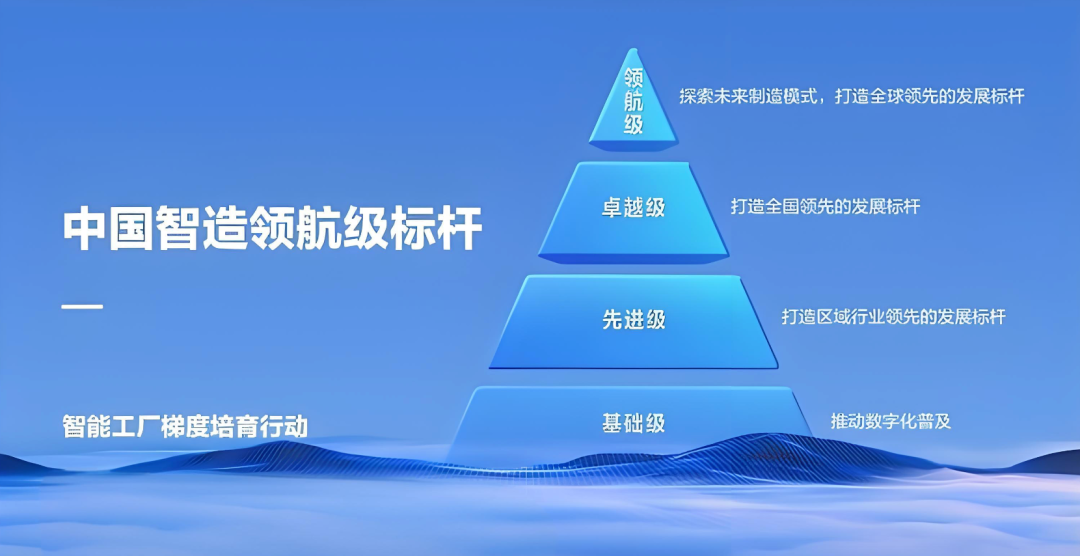 中国智造领航级标杆

智能工厂梯度培育行动

领航级
探索未来制造模式，打造全球领先的发展标杆

卓越级
打造全国领先的发展标杆

先进级
打造区域行业领先的发展标杆

基础级
推动数字化普及